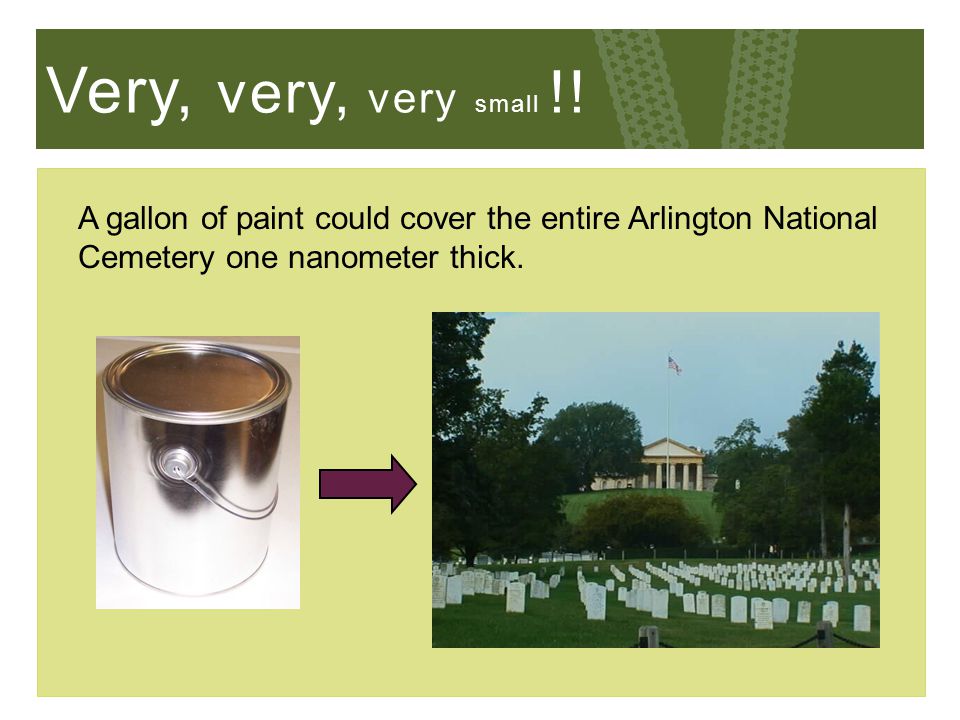 Very, very, very small !!

A gallon of paint could cover the entire Arlington National Cemetery one nanometer thick.